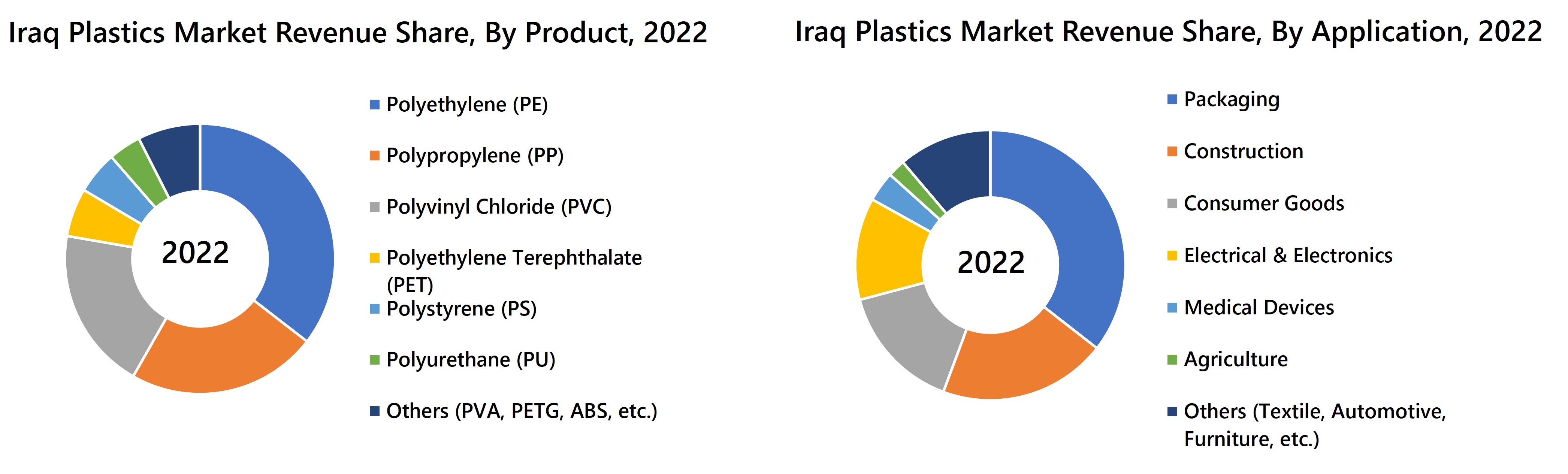 Iraq Plastics Market Revenue Share, By Product, 2022

2022

Polyethylene (PE)
Polypropylene (PP)
Polyvinyl Chloride (PVC)
Polyethylene Terephthalate (PET)
Polystyrene (PS)
Polyurethane (PU)
Others (PVA, PETG, ABS, etc.)

Iraq Plastics Market Revenue Share, By Application, 2022

2022

Packaging
Construction
Consumer Goods
Electrical & Electronics
Medical Devices
Agriculture
Others (Textile, Automotive, Furniture, etc.)